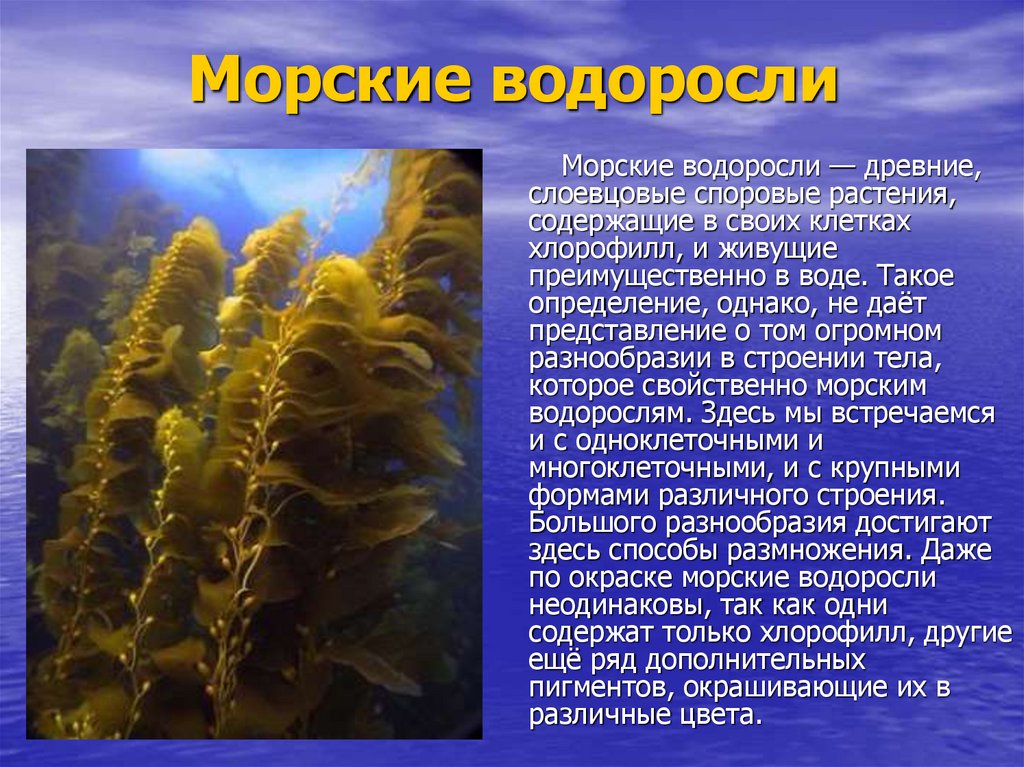 Морские водоросли

Морские водоросли — древние, слоевцовые споровые растения, содержащие в своих клетках хлорофилл, и живущие преимущественно в воде. Такое определение, однако, не даёт представление о том огромном разнообразии в строении тела, которое свойственно морским водорослям. Здесь мы встречаемся и с одноклеточными и многоклеточными, и с крупными формами различного строения. Большого разнообразия достигают здесь способы размножения. Даже по окраске морские водоросли неодинаковы, так как одни содержат только хлорофилл, другие ещё ряд дополнительных пигментов, окрашивающие их в различные цвета.